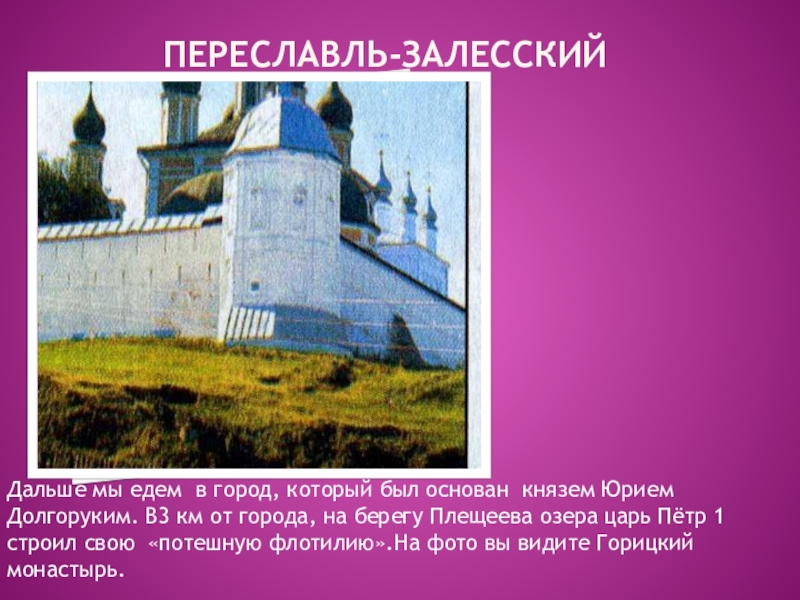 ПЕРЕСЛАВЛЬ-ЗАЛЕССКИЙ

Дальше мы едем в город, который был основан князем Юрием Долгоруким. В3 км от города, на берегу Плещеева озера царь Пётр 1 строил свою «потешную флотилию».На фото вы видите Горицкий монастырь.